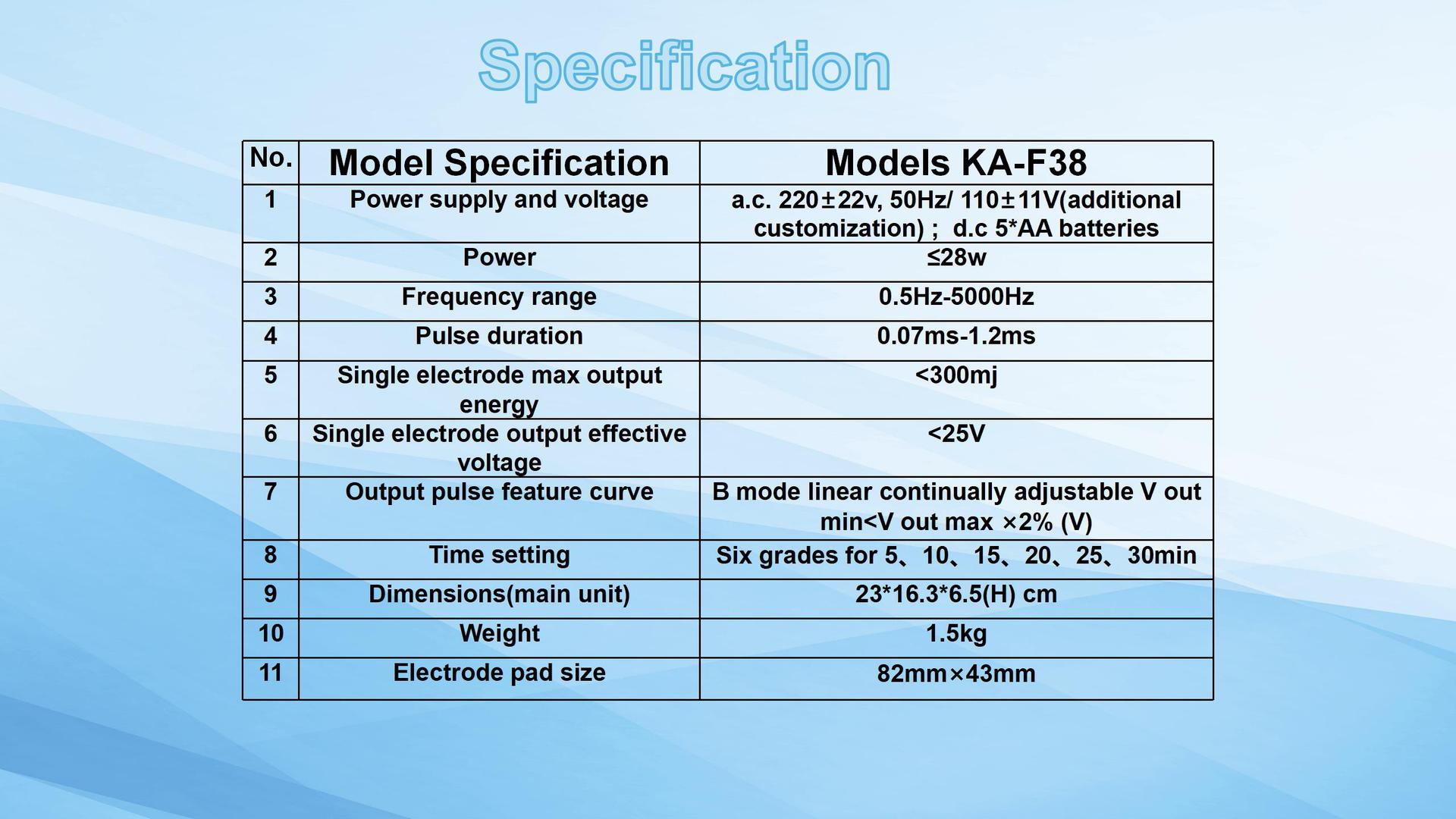 Specification

| No. | Model Specification | Models KA-F38 |
|---|---|---|
| 1 | Power supply and voltage | a.c. 220±22v, 50Hz/ 110±11V(additional customization) ; d.c 5*AA batteries |
| 2 | Power | ≤28w |
| 3 | Frequency range | 0.5Hz-5000Hz |
| 4 | Pulse duration | 0.07ms-1.2ms |
| 5 | Single electrode max output energy | <300mj |
| 6 | Single electrode output effective voltage | <25V |
| 7 | Output pulse feature curve | B mode linear continually adjustable V out min<V out max ×2% (V) |
| 8 | Time setting | Six grades for 5、10、15、20、25、30min |
| 9 | Dimensions(main unit) | 23*16.3*6.5(H) cm |
| 10 | Weight | 1.5kg |
| 11 | Electrode pad size | 82mm×43mm |